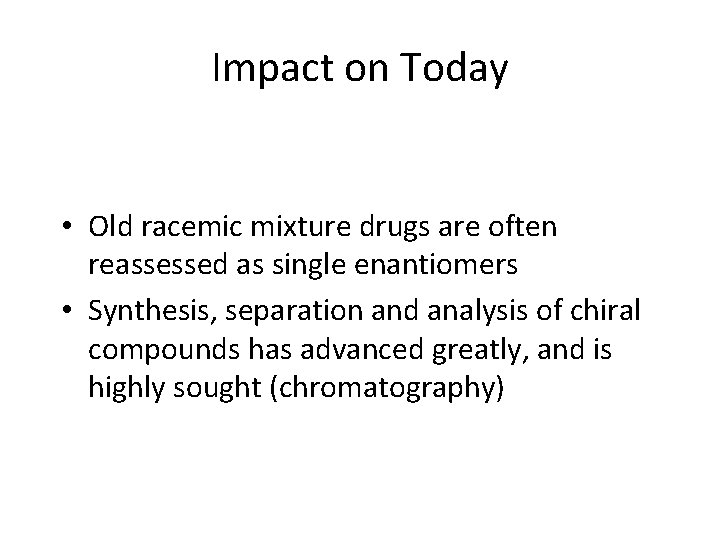 Impact on Today

• Old racemic mixture drugs are often reassessed as single enantiomers
• Synthesis, separation and analysis of chiral compounds has advanced greatly, and is highly sought (chromatography)